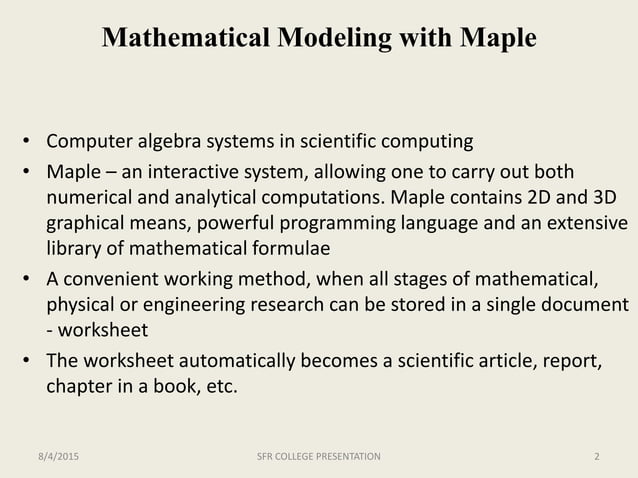 Mathematical Modeling with Maple

• Computer algebra systems in scientific computing
• Maple – an interactive system, allowing one to carry out both numerical and analytical computations. Maple contains 2D and 3D graphical means, powerful programming language and an extensive library of mathematical formulae
• A convenient working method, when all stages of mathematical, physical or engineering research can be stored in a single document - worksheet
• The worksheet automatically becomes a scientific article, report, chapter in a book, etc.

8/4/2015 SFR COLLEGE PRESENTATION 2